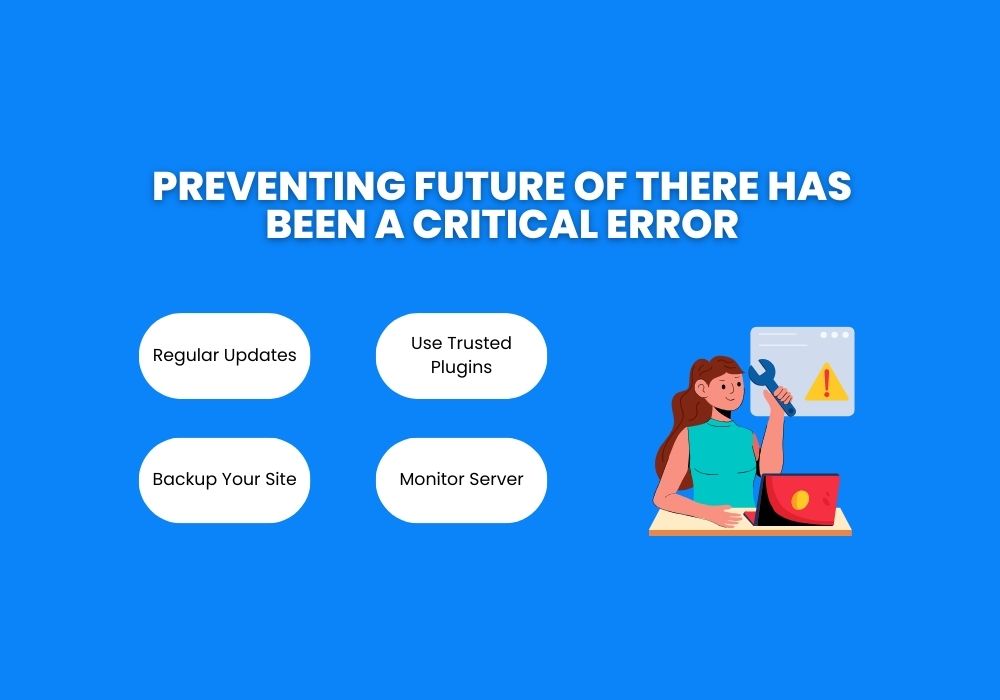 PREVENTING FUTURE OF THERE HAS BEEN A CRITICAL ERROR

Regular Updates

Use Trusted Plugins

Backup Your Site

Monitor Server